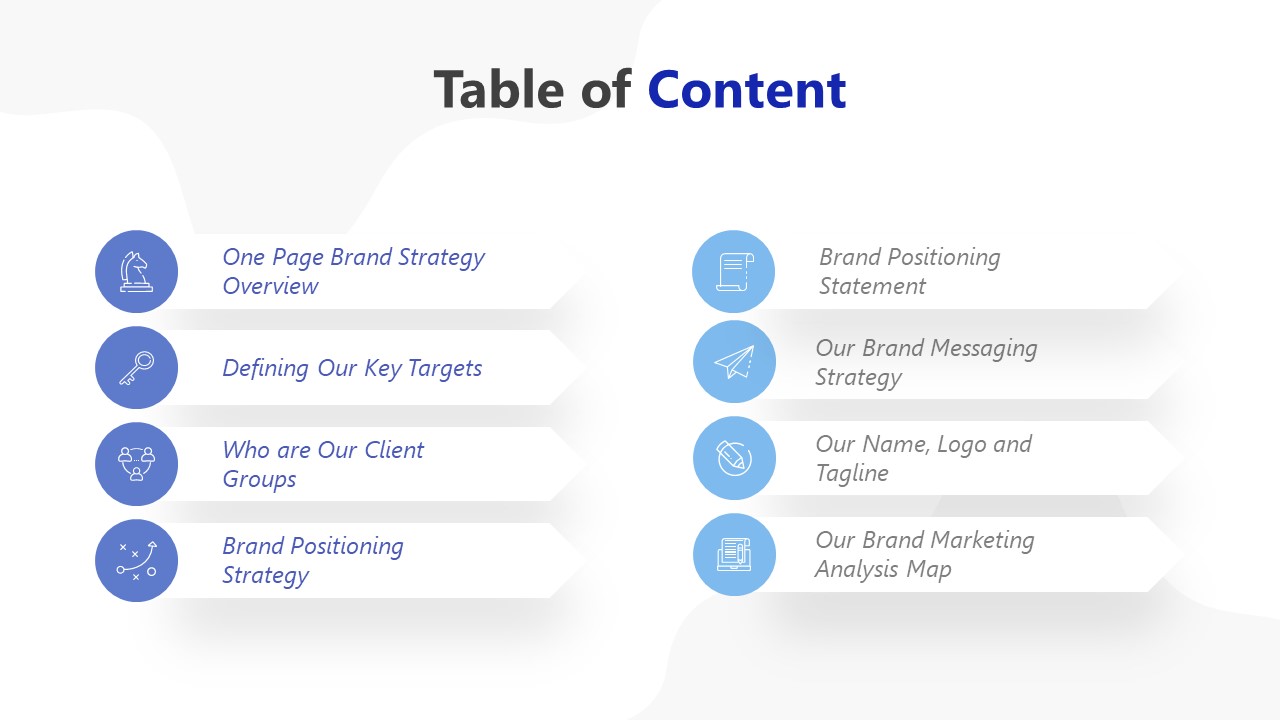 Table of Content

One Page Brand Strategy Overview

Defining Our Key Targets

Who are Our Client Groups

Brand Positioning Strategy

Brand Positioning Statement

Our Brand Messaging Strategy

Our Name, Logo and Tagline

Our Brand Marketing Analysis Map